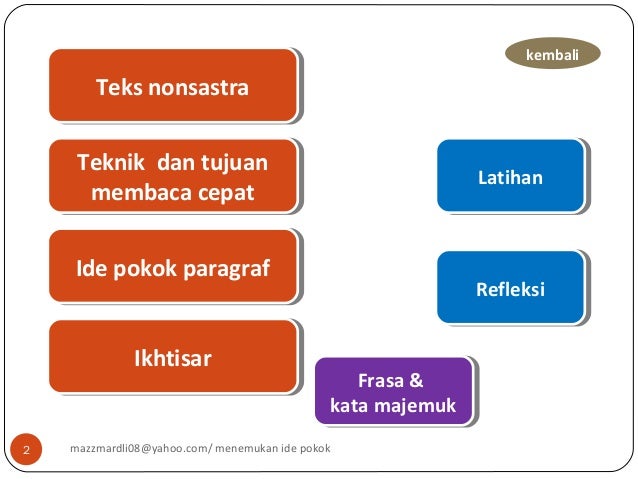 kembali

Teks nonsastra

Teknik dan tujuan membaca cepat

Ide pokok paragraf

Ikhtisar

Latihan

Refleksi

Frasa & kata majemuk

2

mazzmardli08@yahoo.com/ menemukan ide pokok